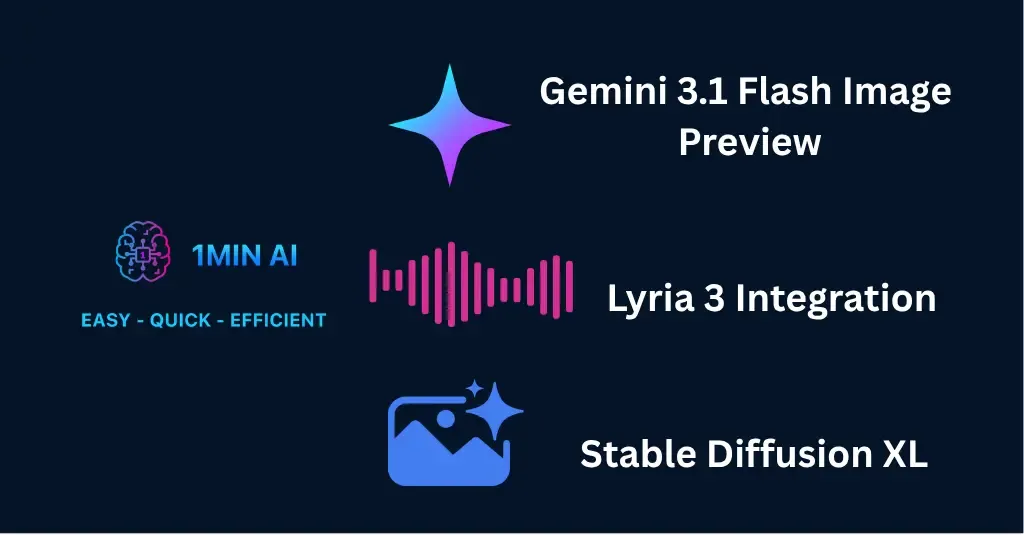 1MIN AI

EASY - QUICK - EFFICIENT

Gemini 3.1 Flash Image Preview

Lyria 3 Integration

Stable Diffusion XL